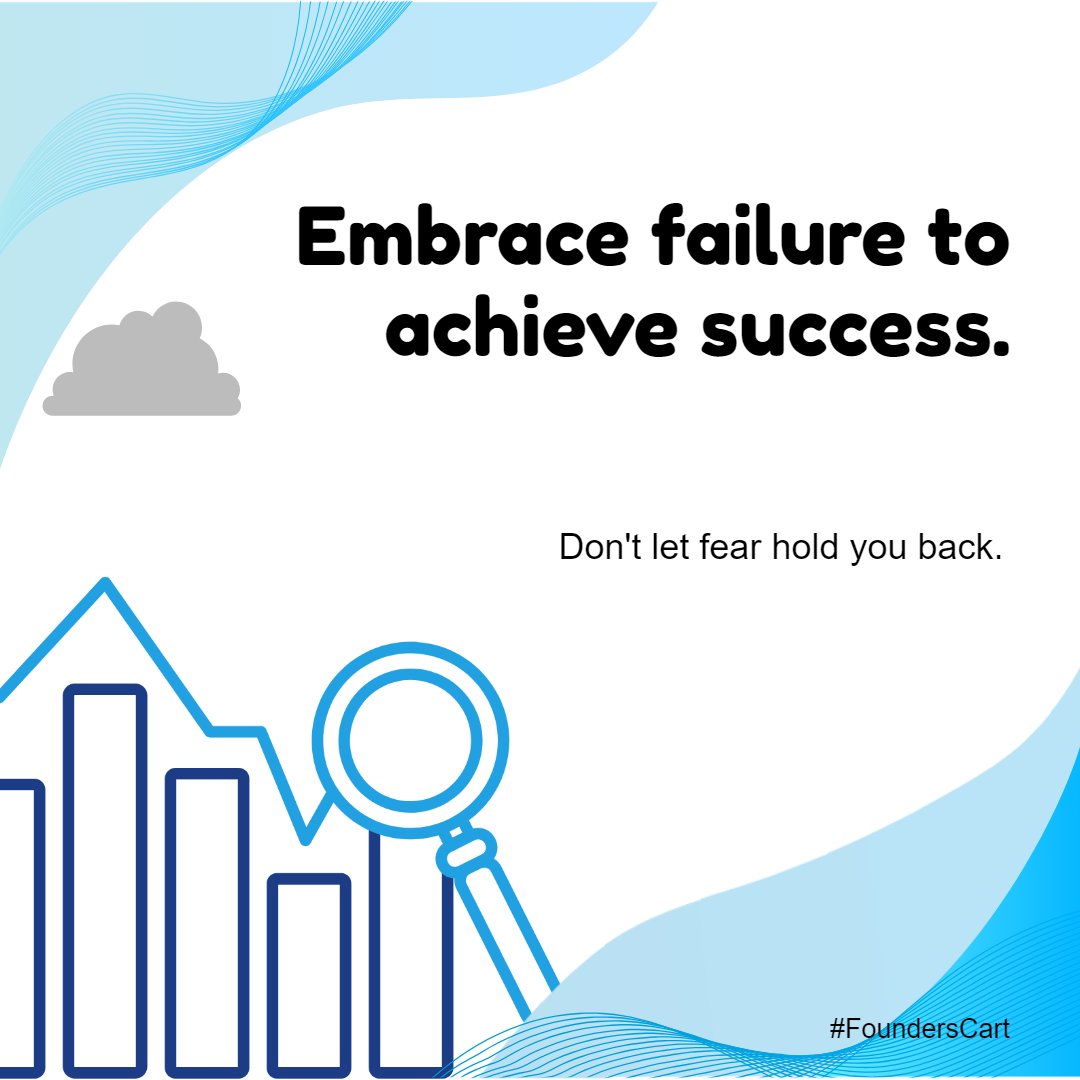 Embrace failure to achieve success.

Don't let fear hold you back.

#FoundersCart